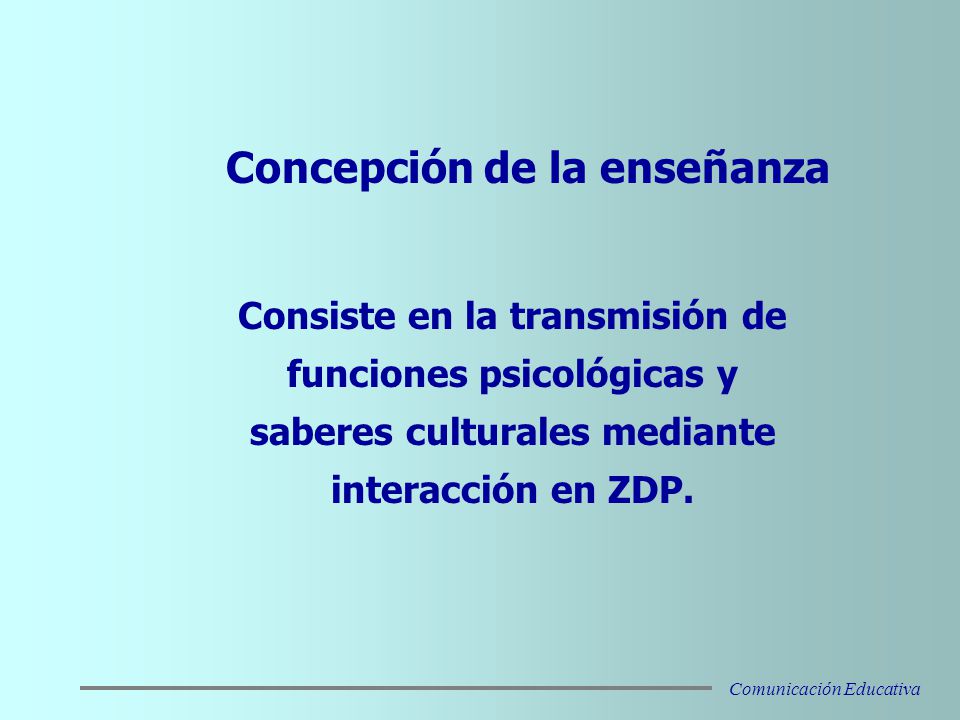 Concepción de la enseñanza

Consiste en la transmisión de funciones psicológicas y saberes culturales mediante interacción en ZDP.

Comunicación Educativa